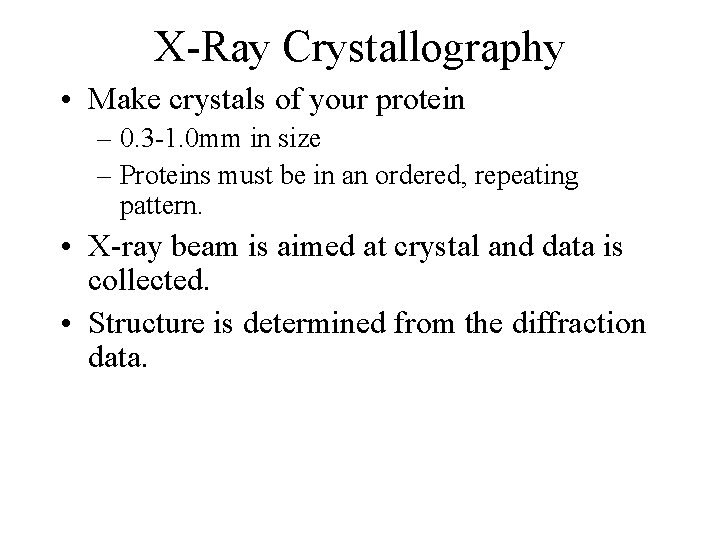 X-Ray Crystallography

• Make crystals of your protein
– 0.3-1.0mm in size
– Proteins must be in an ordered, repeating pattern.

• X-ray beam is aimed at crystal and data is collected.

• Structure is determined from the diffraction data.